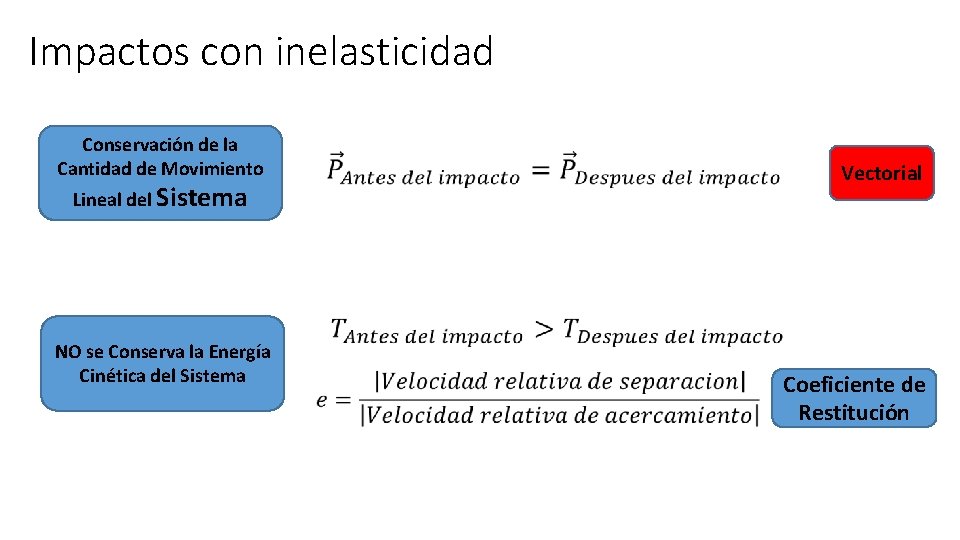 Impactos con inelasticidad

Conservación de la Cantidad de Movimiento Lineal del Sistema

$\vec{P}_{Antes\ del\ impacto} = \vec{P}_{Despues\ del\ impacto}$

Vectorial

NO se Conserva la Energía Cinética del Sistema

$T_{Antes\ del\ impacto} > T_{Despues\ del\ impacto}$

$e = \frac{|Velocidad\ relativa\ de\ separacion|}{|Velocidad\ relativa\ de\ acercamiento|}$

Coeficiente de Restitución